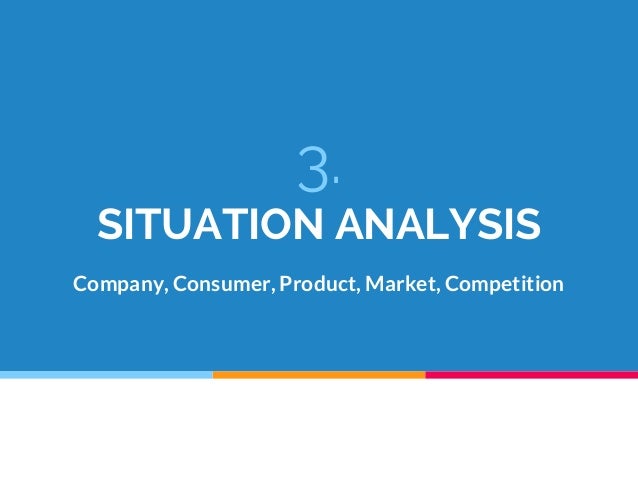 3.
SITUATION ANALYSIS

Company, Consumer, Product, Market, Competition